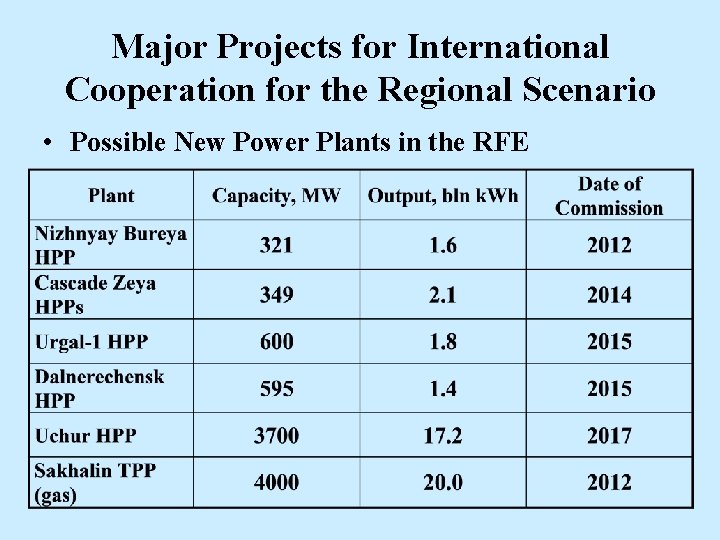 Major Projects for International Cooperation for the Regional Scenario

• Possible New Power Plants in the RFE

| Plant | Capacity, MW | Output, bln kWh | Date of Commission |
|---|---|---|---|
| Nizhnyay Bureya HPP | 321 | 1.6 | 2012 |
| Cascade Zeya HPPs | 349 | 2.1 | 2014 |
| Urgal-1 HPP | 600 | 1.8 | 2015 |
| Dalnerechensk HPP | 595 | 1.4 | 2015 |
| Uchur HPP | 3700 | 17.2 | 2017 |
| Sakhalin TPP (gas) | 4000 | 20.0 | 2012 |